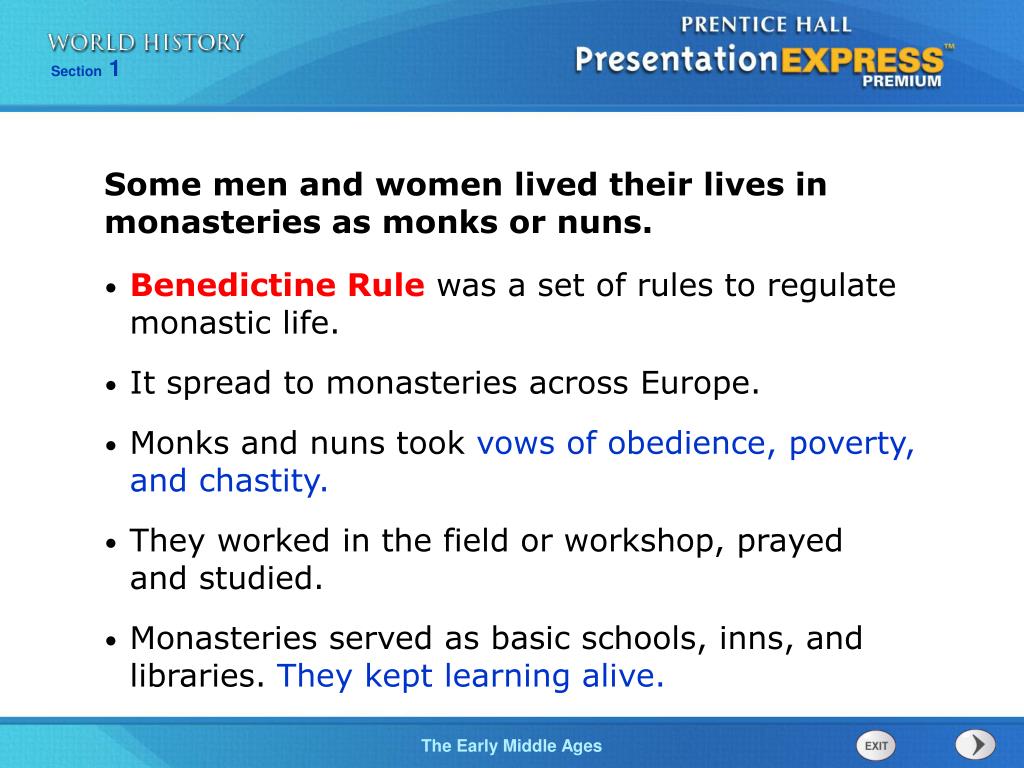 WORLD HISTORY
Section 1

PRENTICE HALL
PresentationEXPRESS™
PREMIUM

Some men and women lived their lives in monasteries as monks or nuns.

• Benedictine Rule was a set of rules to regulate monastic life.

• It spread to monasteries across Europe.

• Monks and nuns took vows of obedience, poverty, and chastity.

• They worked in the field or workshop, prayed and studied.

• Monasteries served as basic schools, inns, and libraries. They kept learning alive.

The Early Middle Ages

EXIT